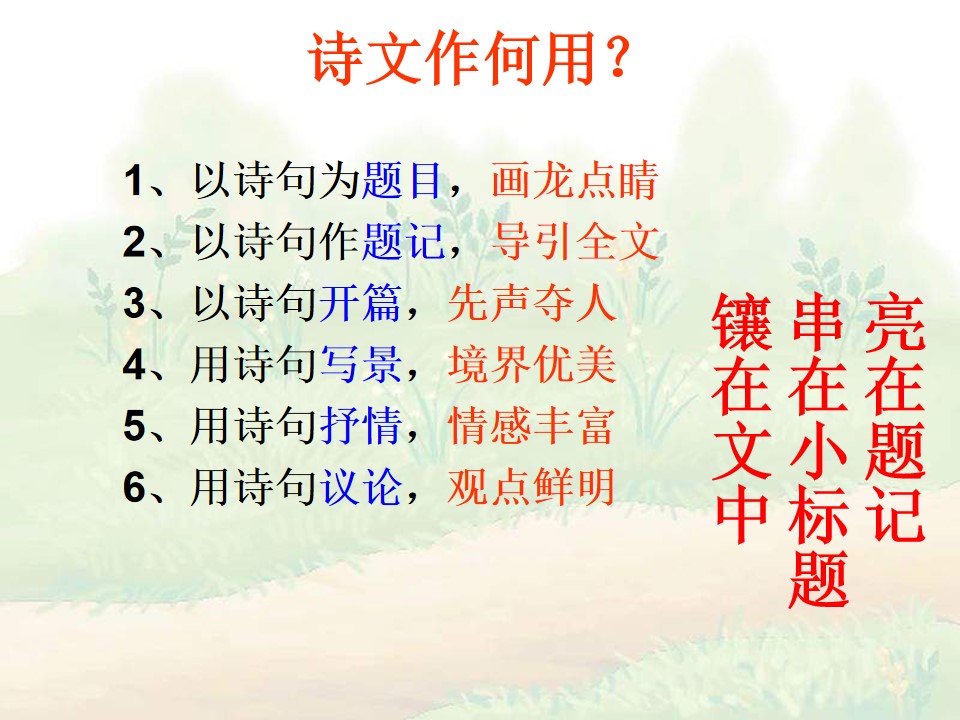 诗文作何用？

1、以诗句为题目，画龙点睛
2、以诗句作题记，导引全文
3、以诗句开篇，先声夺人
4、用诗句写景，境界优美
5、用诗句抒情，情感丰富
6、用诗句议论，观点鲜明

亮在题记
串在小标题
镶在文中